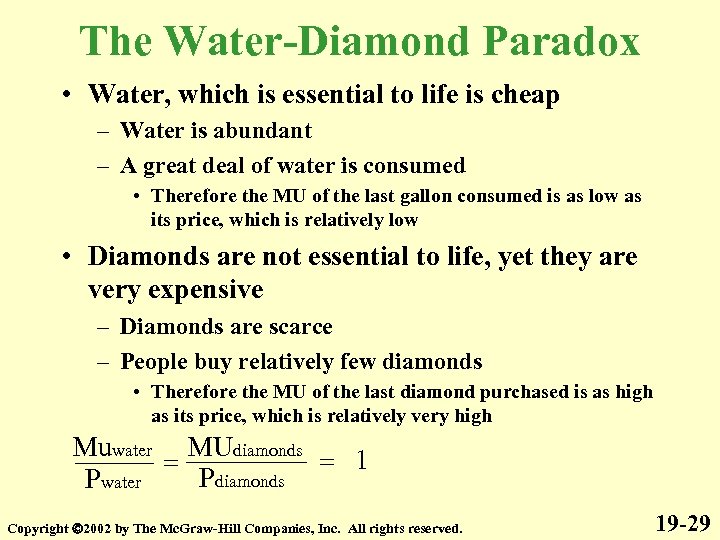 The Water-Diamond Paradox

• Water, which is essential to life is cheap
– Water is abundant
– A great deal of water is consumed
• Therefore the MU of the last gallon consumed is as low as its price, which is relatively low

• Diamonds are not essential to life, yet they are very expensive
– Diamonds are scarce
– People buy relatively few diamonds
• Therefore the MU of the last diamond purchased is as high as its price, which is relatively very high

$\frac{Mu_{water}}{P_{water}} = \frac{MU_{diamonds}}{P_{diamonds}} = 1$

Copyright ©2002 by The McGraw-Hill Companies, Inc. All rights reserved.

19-29